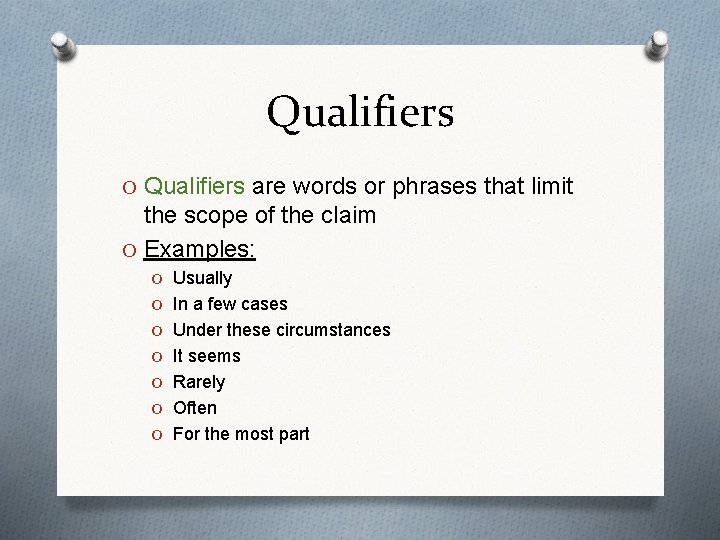 Qualifiers

O Qualifiers are words or phrases that limit the scope of the claim
O Examples:
O Usually
O In a few cases
O Under these circumstances
O It seems
O Rarely
O Often
O For the most part